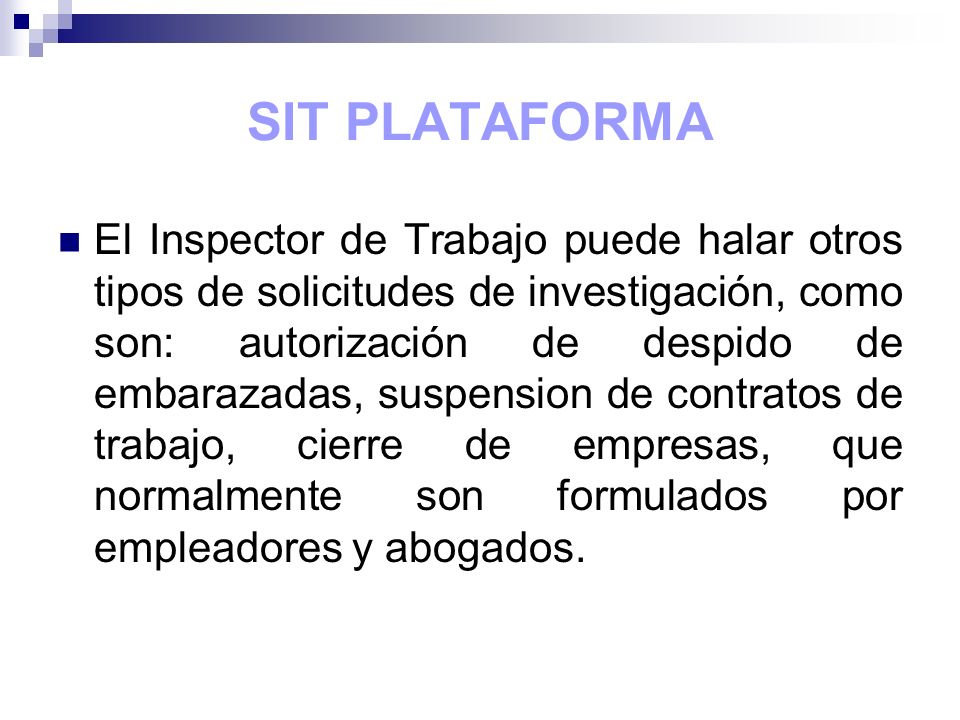 SIT PLATAFORMA

El Inspector de Trabajo puede halar otros tipos de solicitudes de investigación, como son: autorización de despido de embarazadas, suspension de contratos de trabajo, cierre de empresas, que normalmente son formulados por empleadores y abogados.